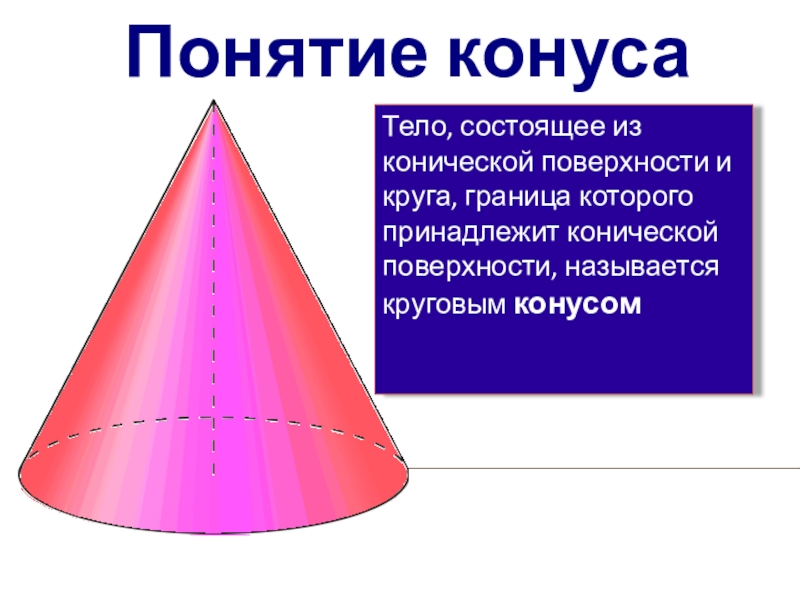 Понятие конуса

Тело, состоящее из конической поверхности и круга, граница которого принадлежит конической поверхности, называется круговым конусом